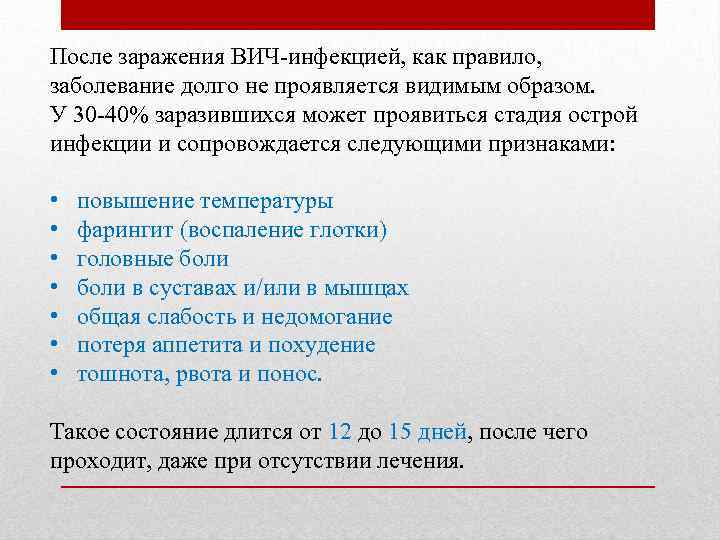 После заражения ВИЧ-инфекцией, как правило, заболевание долго не проявляется видимым образом. У 30-40% заразившихся может проявиться стадия острой инфекции и сопровождается следующими признаками:

• повышение температуры
• фарингит (воспаление глотки)
• головные боли
• боли в суставах и/или в мышцах
• общая слабость и недомогание
• потеря аппетита и похудение
• тошнота, рвота и понос.

Такое состояние длится от 12 до 15 дней, после чего проходит, даже при отсутствии лечения.